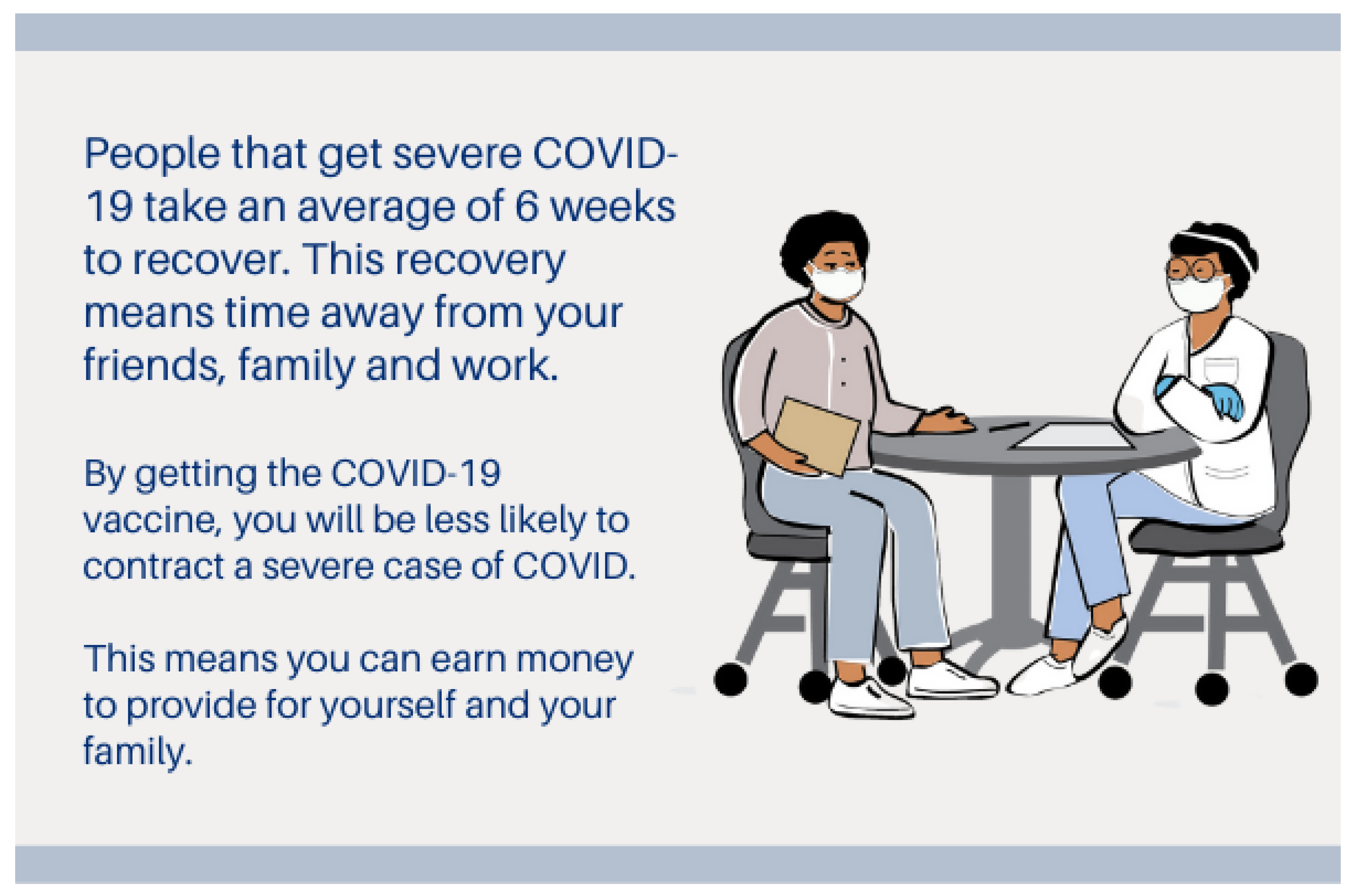 People that get severe COVID-19 take an average of 6 weeks to recover. This recovery means time away from your friends, family and work.

By getting the COVID-19 vaccine, you will be less likely to contract a severe case of COVID.

This means you can earn money to provide for yourself and your family.